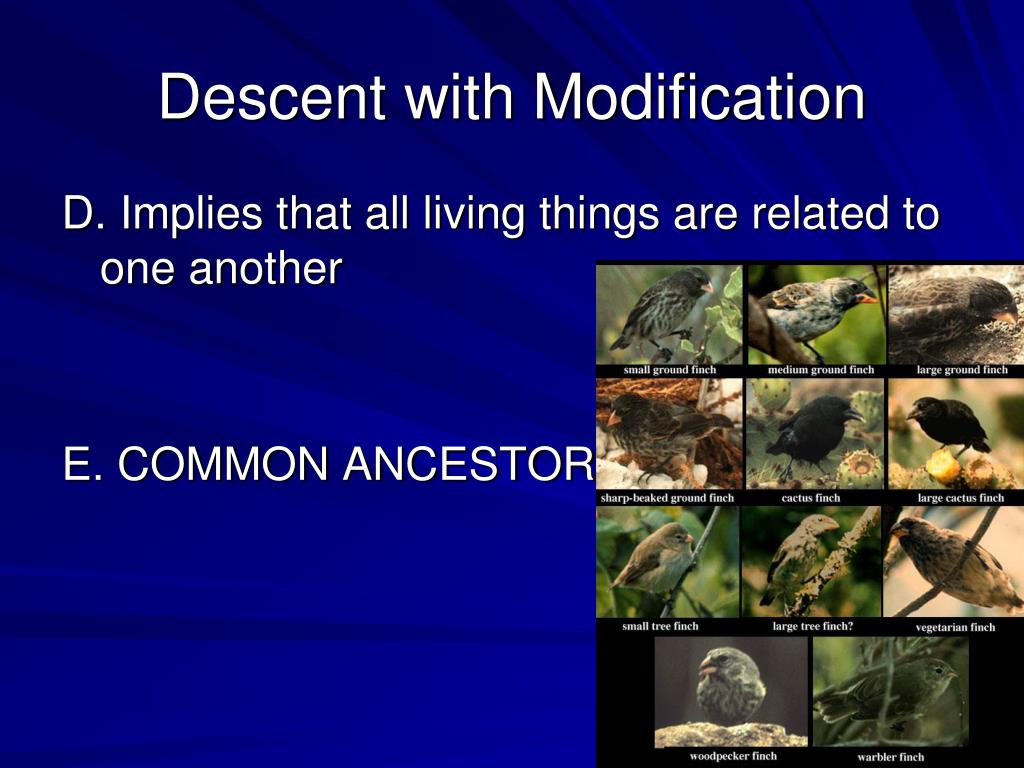 Descent with Modification

D. Implies that all living things are related to one another

E. COMMON ANCESTOR

small ground finch
medium ground finch
large ground finch
sharp-beaked ground finch
cactus finch
large cactus finch
small tree finch
large tree finch?
vegetarian finch
woodpecker finch
warbler finch